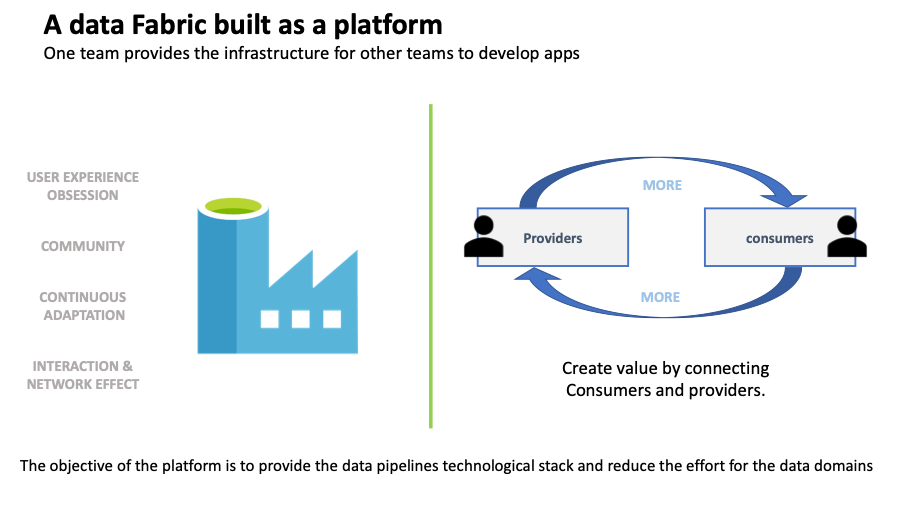 A data Fabric built as a platform
One team provides the infrastructure for other teams to develop apps

USER EXPERIENCE OBSESSION

COMMUNITY

CONTINUOUS ADAPTATION

INTERACTION & NETWORK EFFECT

MORE

Providers

consumers

MORE

Create value by connecting Consumers and providers.

The objective of the platform is to provide the data pipelines technological stack and reduce the effort for the data domains